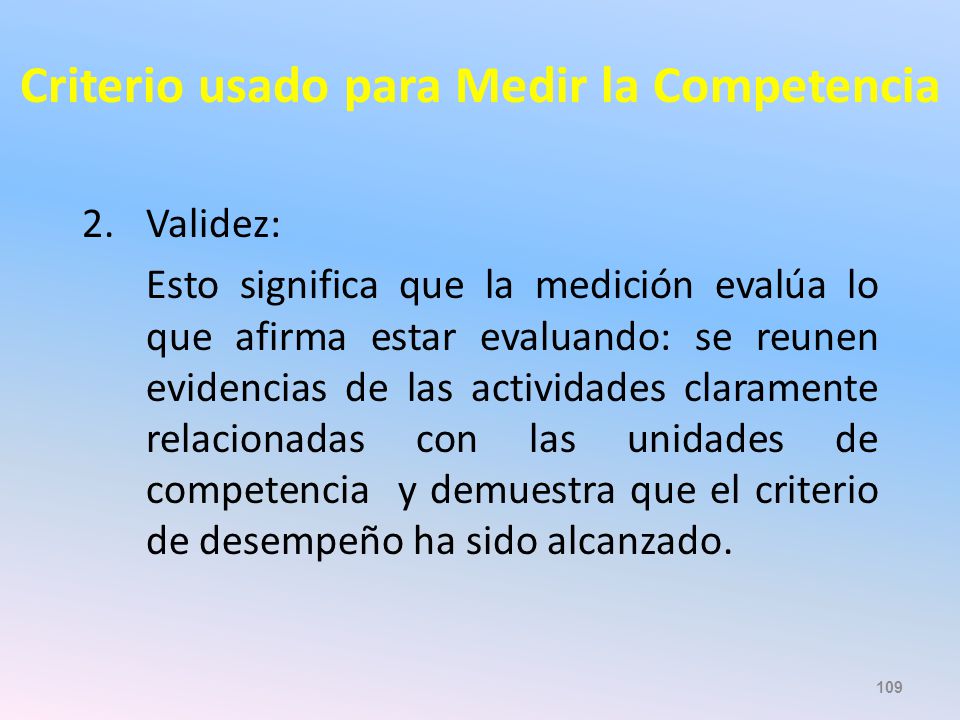 Criterio usado para Medir la Competencia

2. Validez:

Esto significa que la medición evalúa lo que afirma estar evaluando: se reunen evidencias de las actividades claramente relacionadas con las unidades de competencia y demuestra que el criterio de desempeño ha sido alcanzado.

109